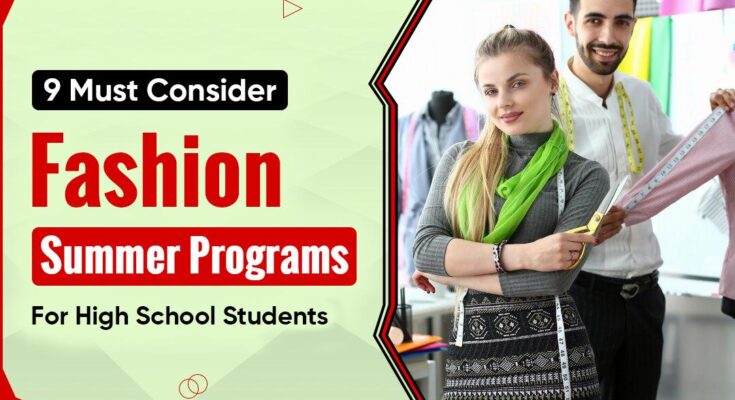 9 Must Consider

Fashion

Summer Programs

For High School Students